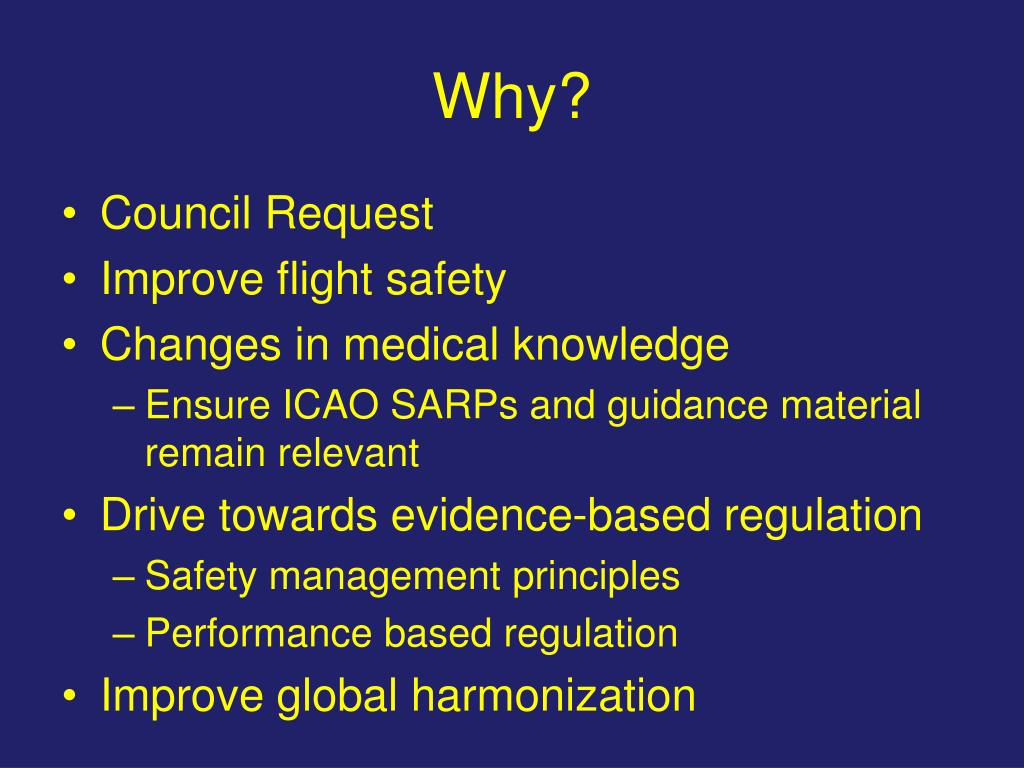 Why?

• Council Request
• Improve flight safety
• Changes in medical knowledge
– Ensure ICAO SARPs and guidance material remain relevant
• Drive towards evidence-based regulation
– Safety management principles
– Performance based regulation
• Improve global harmonization